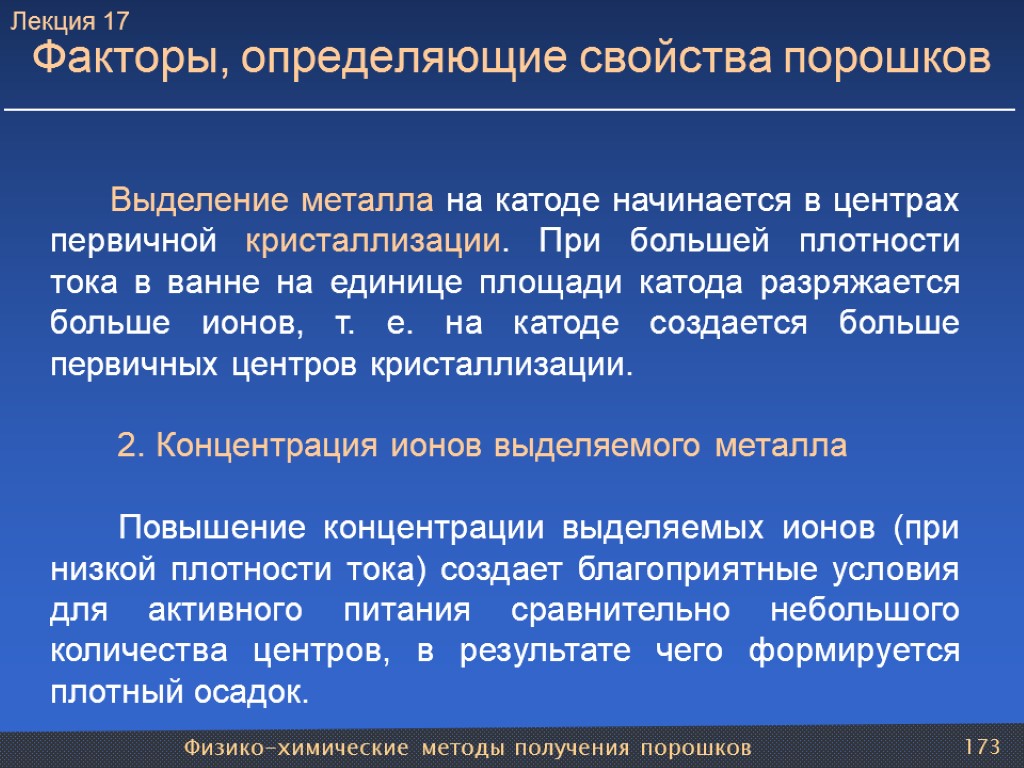 Лекция 17
Факторы, определяющие свойства порошков

Выделение металла на катоде начинается в центрах первичной кристаллизации. При большей плотности тока в ванне на единице площади катода разряжается больше ионов, т. е. на катоде создается больше первичных центров кристаллизации.

2. Концентрация ионов выделяемого металла

Повышение концентрации выделяемых ионов (при низкой плотности тока) создает благоприятные условия для активного питания сравнительно небольшого количества центров, в результате чего формируется плотный осадок.

Физико-химические методы получения порошков
173